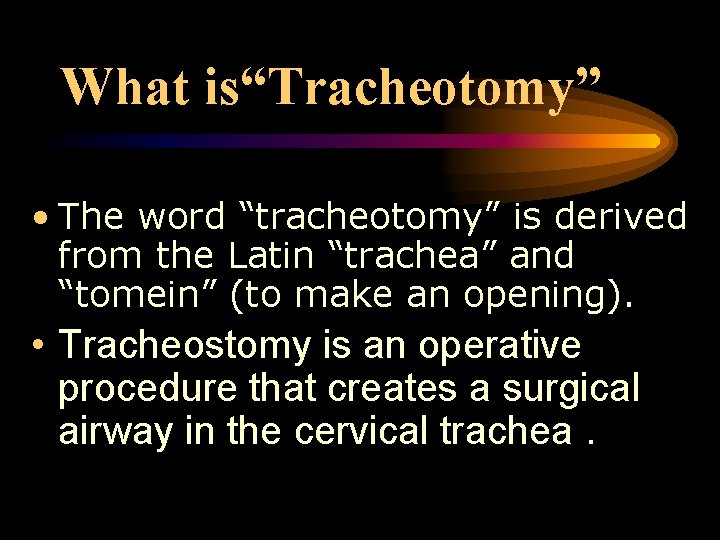 What is“Tracheotomy”

• The word “tracheotomy” is derived from the Latin “trachea” and “tomein” (to make an opening).
• Tracheostomy is an operative procedure that creates a surgical airway in the cervical trachea .